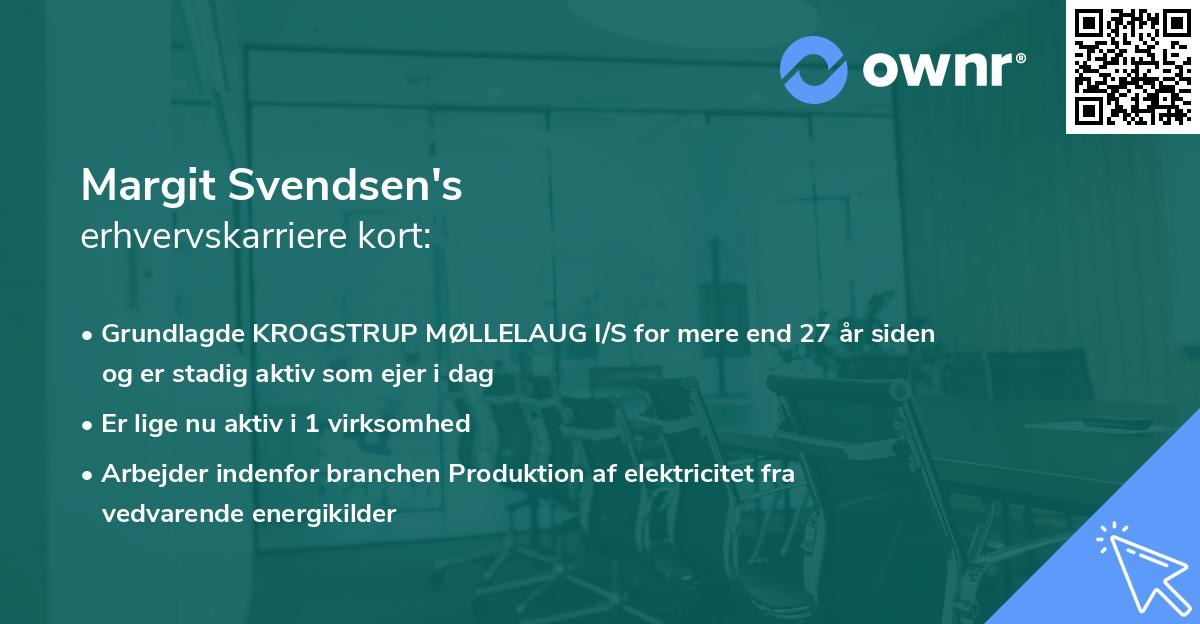 ownr®

Margit Svendsen's
erhvervskarriere kort:

• Grundlagde KROGSTRUP MØLLELAUG I/S for mere end 27 år siden og er stadig aktiv som ejer i dag
• Er lige nu aktiv i 1 virksomhed
• Arbejder indenfor branchen Produktion af elektricitet fra vedvarende energikilder